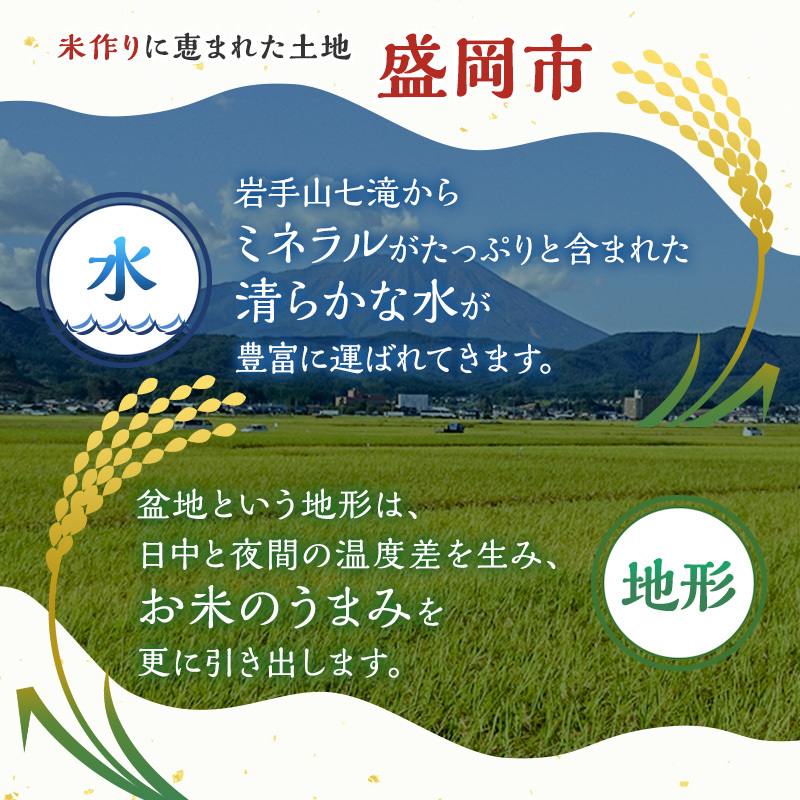 米作りに恵まれた土地 盛岡市

水

岩手山七滝から
ミネラルがたっぷりと含まれた
清らかな水が
豊富に運ばれてきます。

盆地という地形は、
日中と夜間の温度差を生み、
お米のうまみを
更に引き出します。

地形